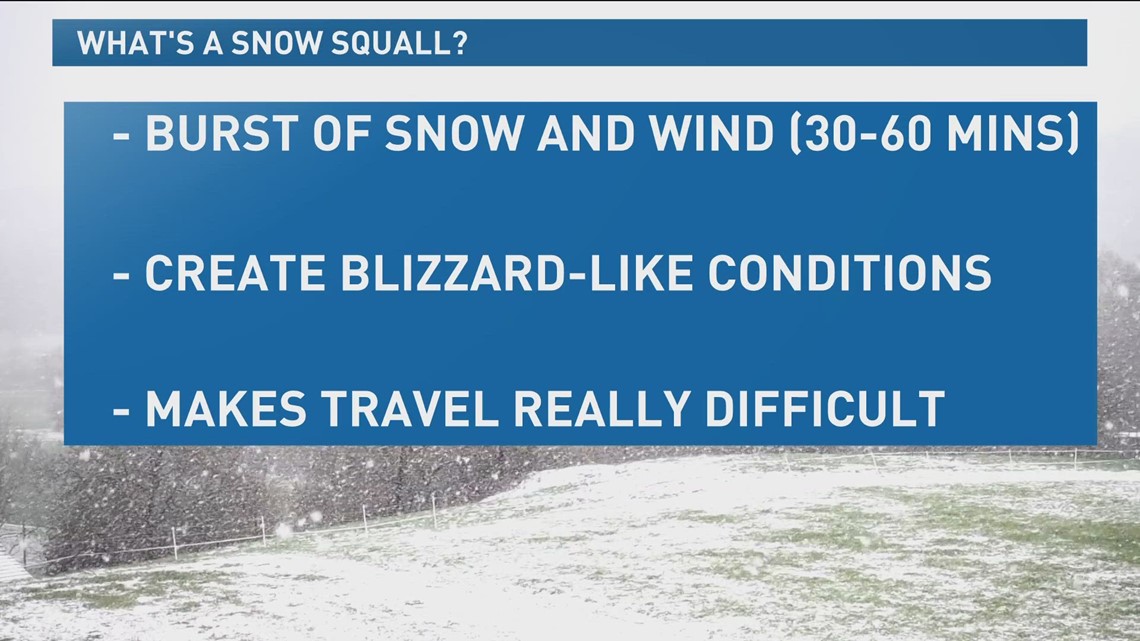 WHAT'S A SNOW SQUALL?

- BURST OF SNOW AND WIND (30-60 MINS)

- CREATE BLIZZARD-LIKE CONDITIONS

- MAKES TRAVEL REALLY DIFFICULT